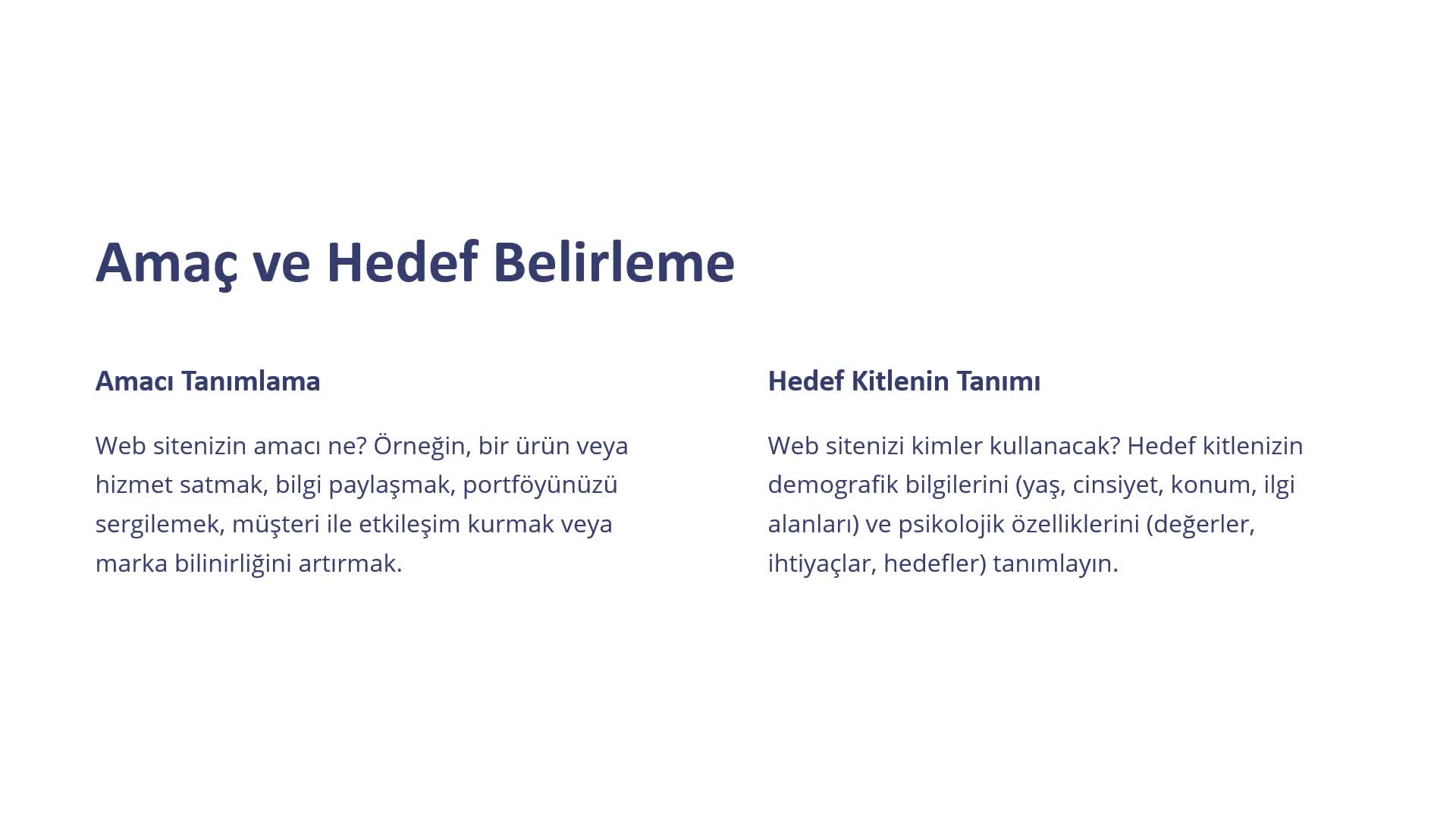 Amaç ve Hedef Belirleme

Amacı Tanımlama

Web sitenizin amacı ne? Örneğin, bir ürün veya hizmet satmak, bilgi paylaşmak, portföyünüzü sergilemek, müşteri ile etkileşim kurmak veya marka bilinirliğini artırmak.

Hedef Kitlenin Tanımı

Web sitenizi kimler kullanacak? Hedef kitlenizin demografik bilgilerini (yaş, cinsiyet, konum, ilgi alanları) ve psikolojik özelliklerini (değerler, ihtiyaçlar, hedefler) tanımlayın.